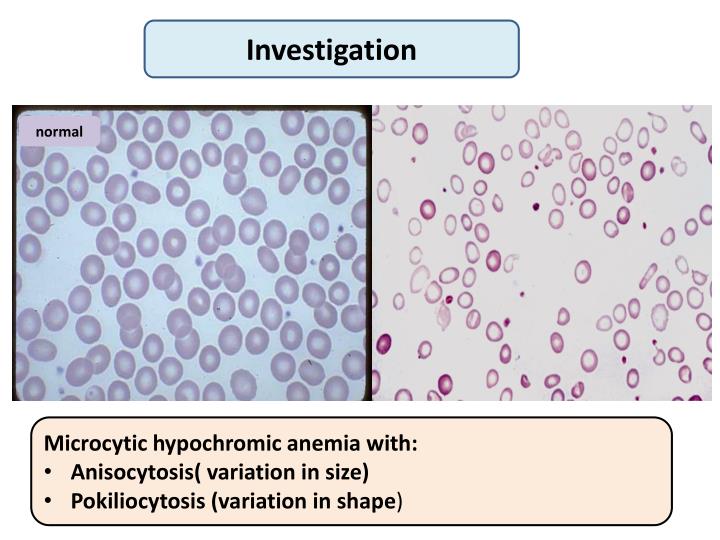 Investigation

normal

Microcytic hypochromic anemia with:
• Anisocytosis( variation in size)
• Pokiliocytosis (variation in shape)